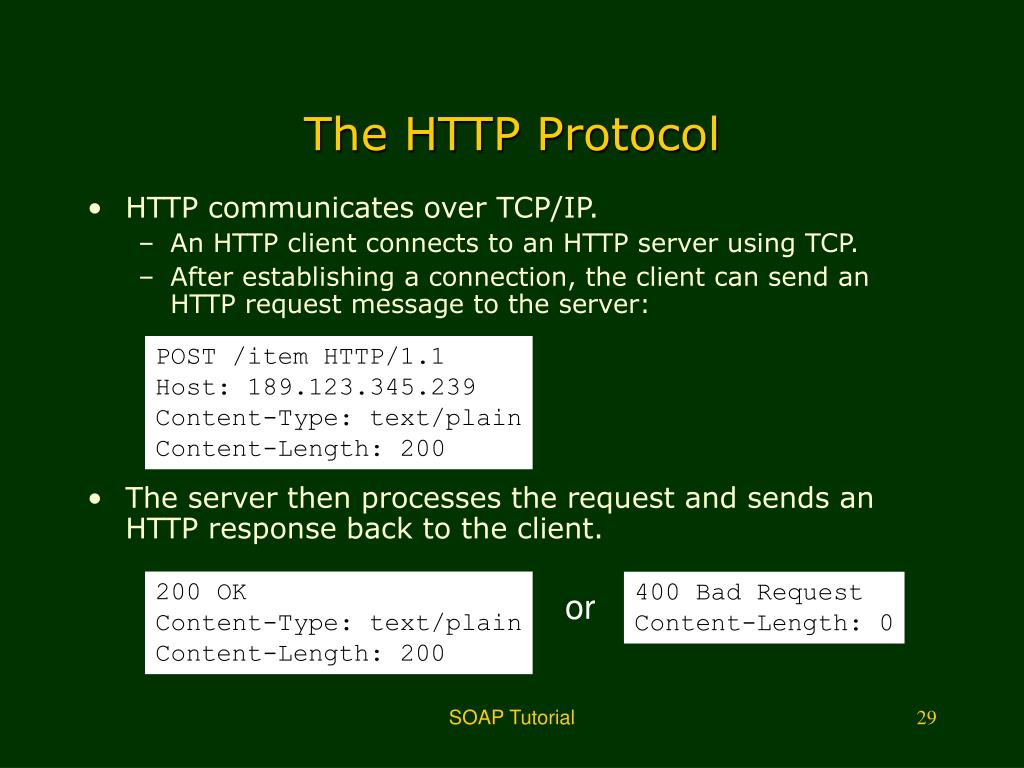 The HTTP Protocol

• HTTP communicates over TCP/IP.
– An HTTP client connects to an HTTP server using TCP.
– After establishing a connection, the client can send an HTTP request message to the server:

POST /item HTTP/1.1
Host: 189.123.345.239
Content-Type: text/plain
Content-Length: 200

• The server then processes the request and sends an HTTP response back to the client.

200 OK
Content-Type: text/plain
Content-Length: 200

or

400 Bad Request
Content-Length: 0

SOAP Tutorial

29